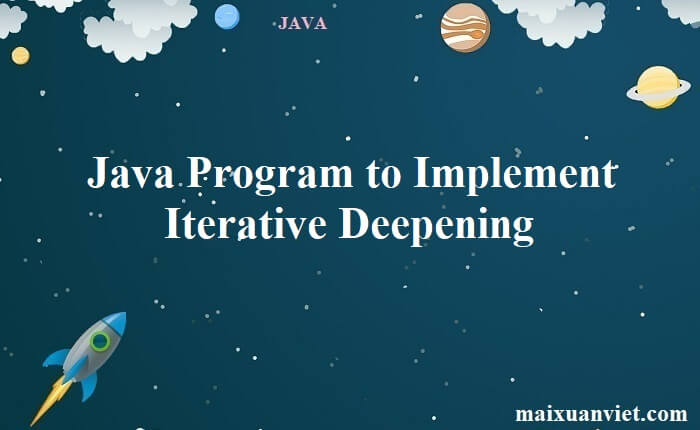 JAVA

Java Program to Implement Iterative Deepening

maixuanviet.com